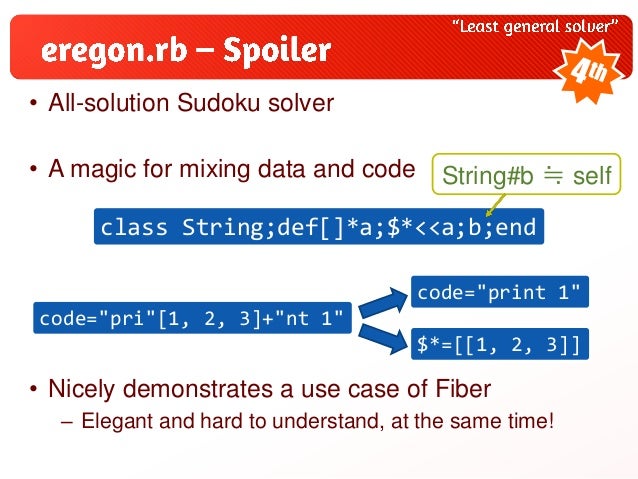 eregon.rb – Spoiler

"Least general solver"

4th

• All-solution Sudoku solver

• A magic for mixing data and code

String#b ≒ self

class String;def[]*a;$*<<a;b;end

code="pri"[1, 2, 3]+"nt 1"

code="print 1"

$*=[[1, 2, 3]]

• Nicely demonstrates a use case of Fiber
– Elegant and hard to understand, at the same time!